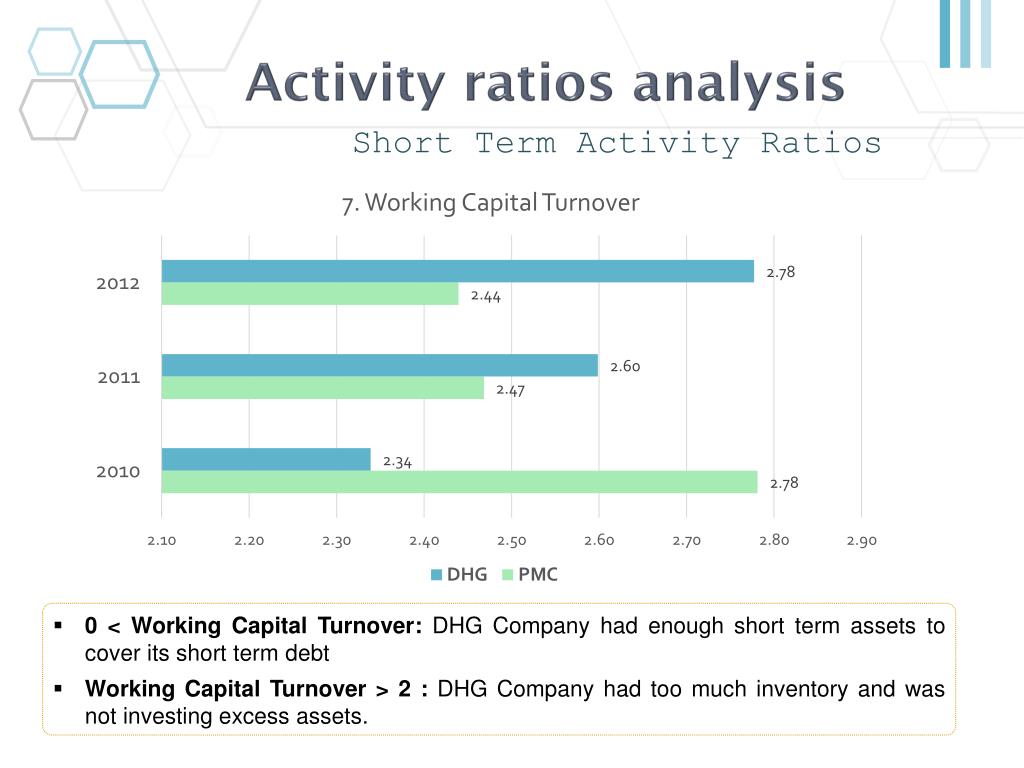 Activity ratios analysis

Short Term Activity Ratios

7. Working Capital Turnover

2012
2.78
2.44

2011
2.60
2.47

2010
2.34
2.78

2.10 2.20 2.30 2.40 2.50 2.60 2.70 2.80 2.90

DHG PMC

▪ **0 < Working Capital Turnover:** DHG Company had enough short term assets to cover its short term debt

▪ **Working Capital Turnover > 2 :** DHG Company had too much inventory and was not investing excess assets.